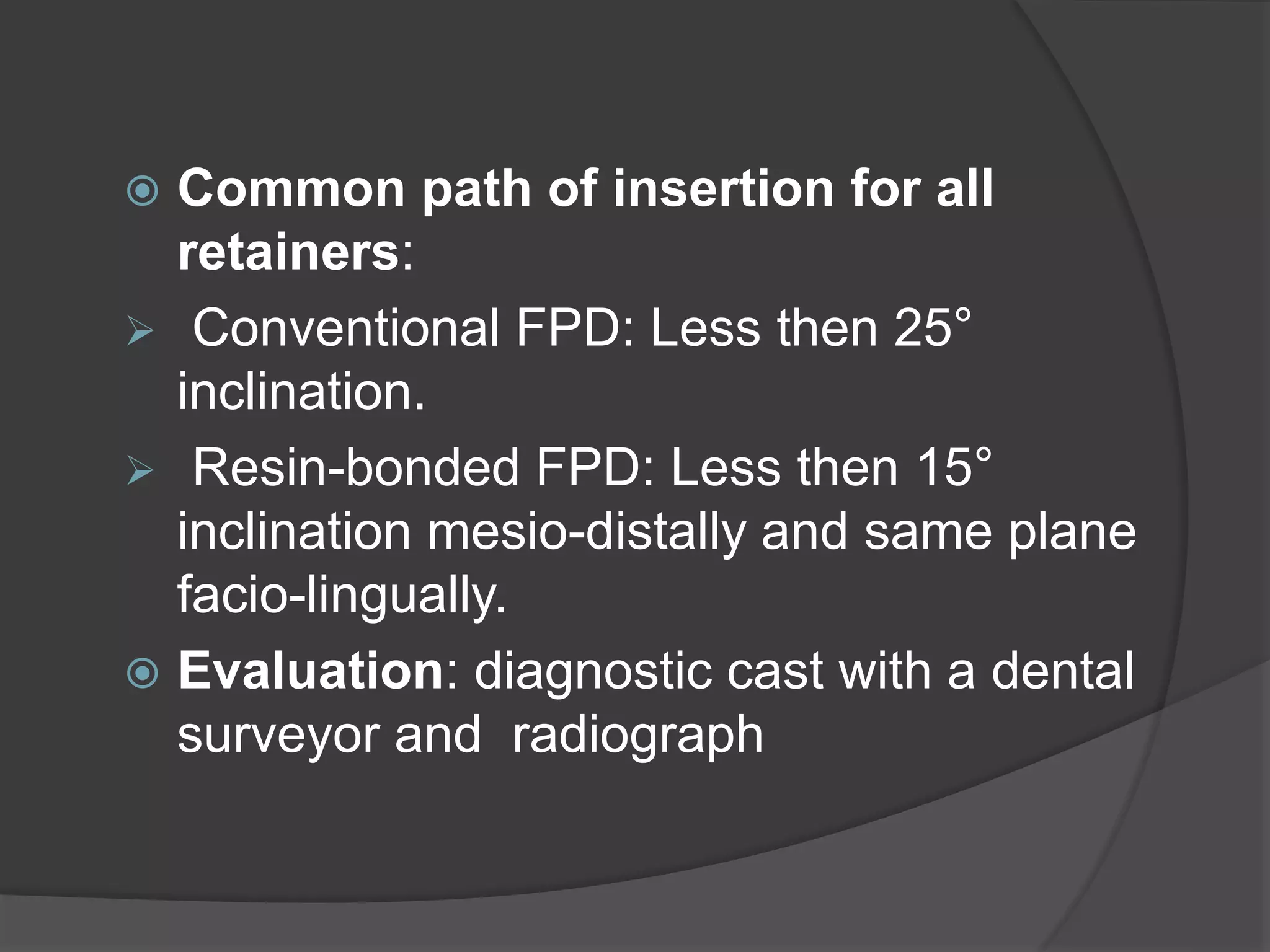 Common path of insertion for all retainers:

Conventional FPD: Less then 25° inclination.

Resin-bonded FPD: Less then 15° inclination mesio-distally and same plane facio-lingually.

Evaluation: diagnostic cast with a dental surveyor and radiograph